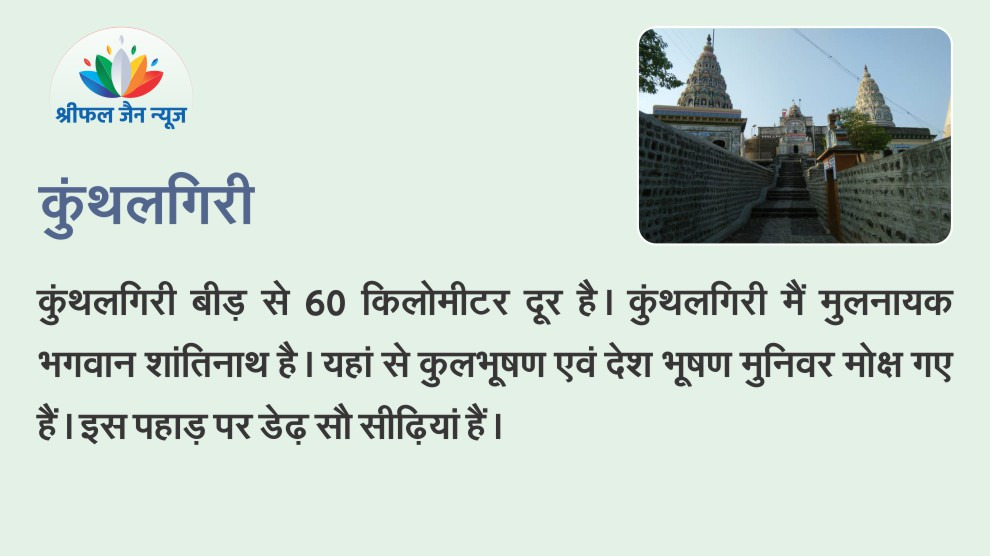 श्रीफल जैन न्यूज़

कुंथलगिरी

कुंथलगिरी बीड़ से 60 किलोमीटर दूर है। कुंथलगिरी मैं मुलनायक भगवान शांतिनाथ है। यहां से कुलभूषण एवं देश भूषण मुनिवर मोक्ष गए हैं। इस पहाड़ पर डेढ़ सौ सीढ़ियां हैं।